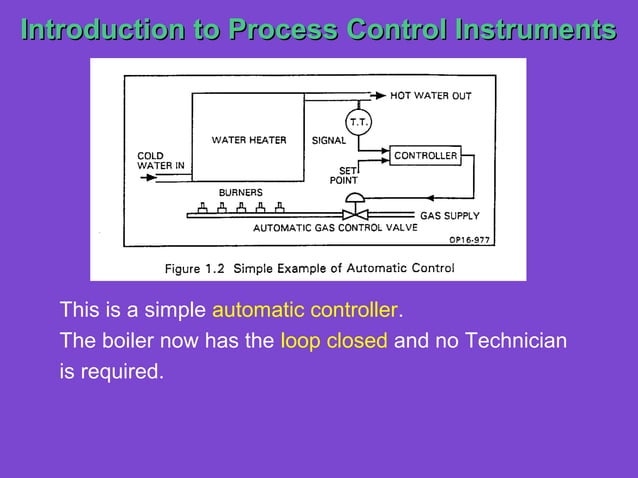 Introduction to Process Control Instruments

HOT WATER OUT
T.T.
WATER HEATER
SIGNAL
CONTROLLER
COLD WATER IN
SET POINT
BURNERS
GAS SUPPLY
AUTOMATIC GAS CONTROL VALVE
OP16-977

Figure 1.2 Simple Example of Automatic Control

This is a simple automatic controller.
The boiler now has the loop closed and no Technician is required.